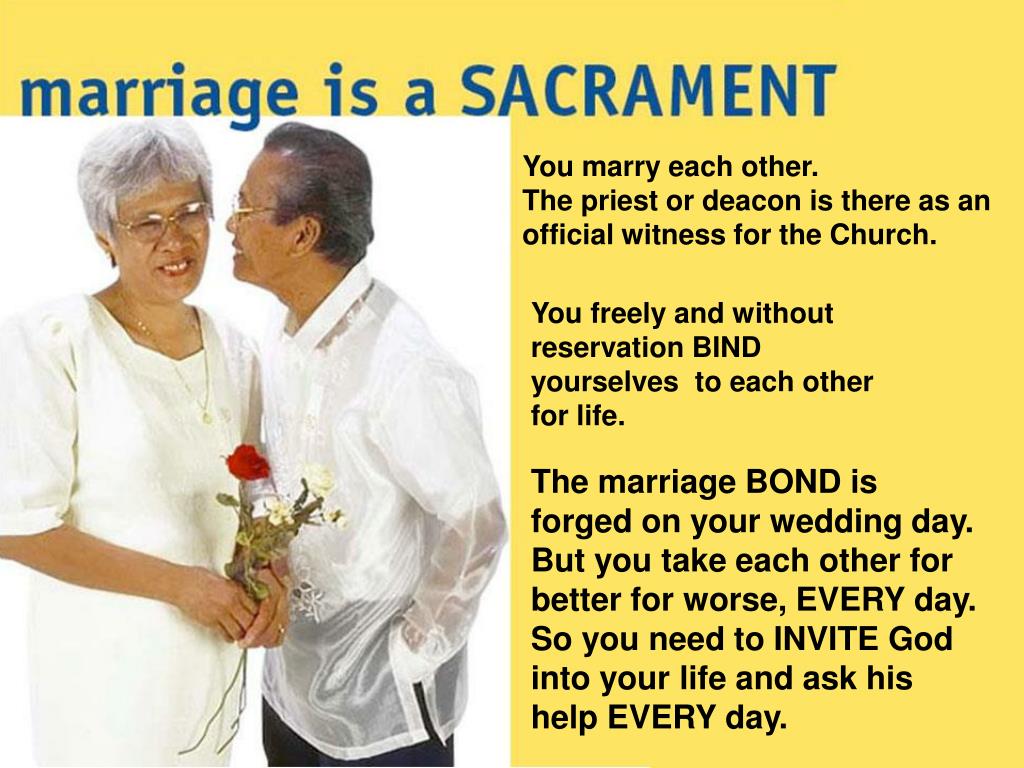 marriage is a SACRAMENT

You marry each other.
The priest or deacon is there as an official witness for the Church.

You freely and without reservation BIND yourselves to each other for life.

The marriage BOND is forged on your wedding day. But you take each other for better for worse, EVERY day. So you need to INVITE God into your life and ask his help EVERY day.